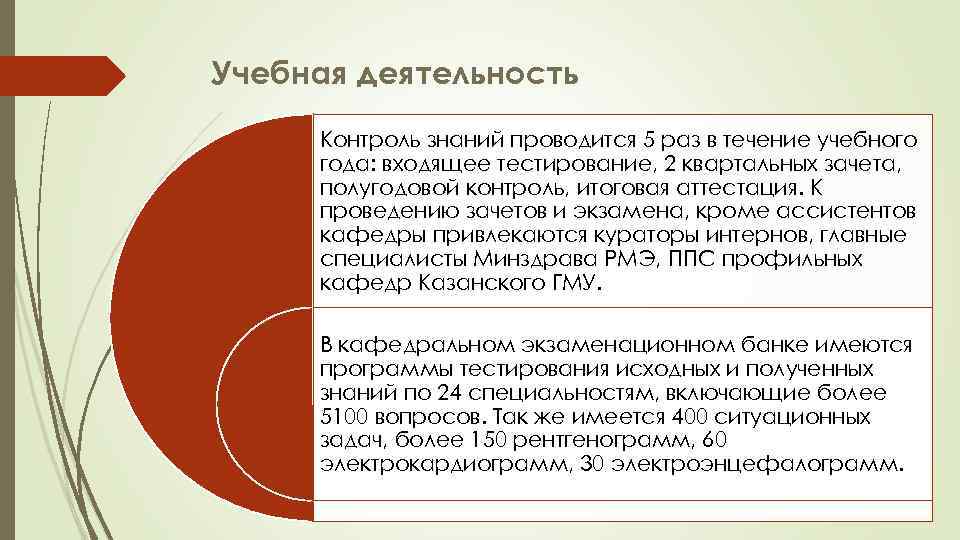 Учебная деятельность

Контроль знаний проводится 5 раз в течение учебного года: входящее тестирование, 2 квартальных зачета, полугодовой контроль, итоговая аттестация. К проведению зачетов и экзамена, кроме ассистентов кафедры привлекаются кураторы интернов, главные специалисты Минздрава РМЭ, ППС профильных кафедр Казанского ГМУ.

В кафедральном экзаменационном банке имеются программы тестирования исходных и полученных знаний по 24 специальностям, включающие более 5100 вопросов. Так же имеется 400 ситуационных задач, более 150 рентгенограмм, 60 электрокардиограмм, 30 электроэнцефалограмм.